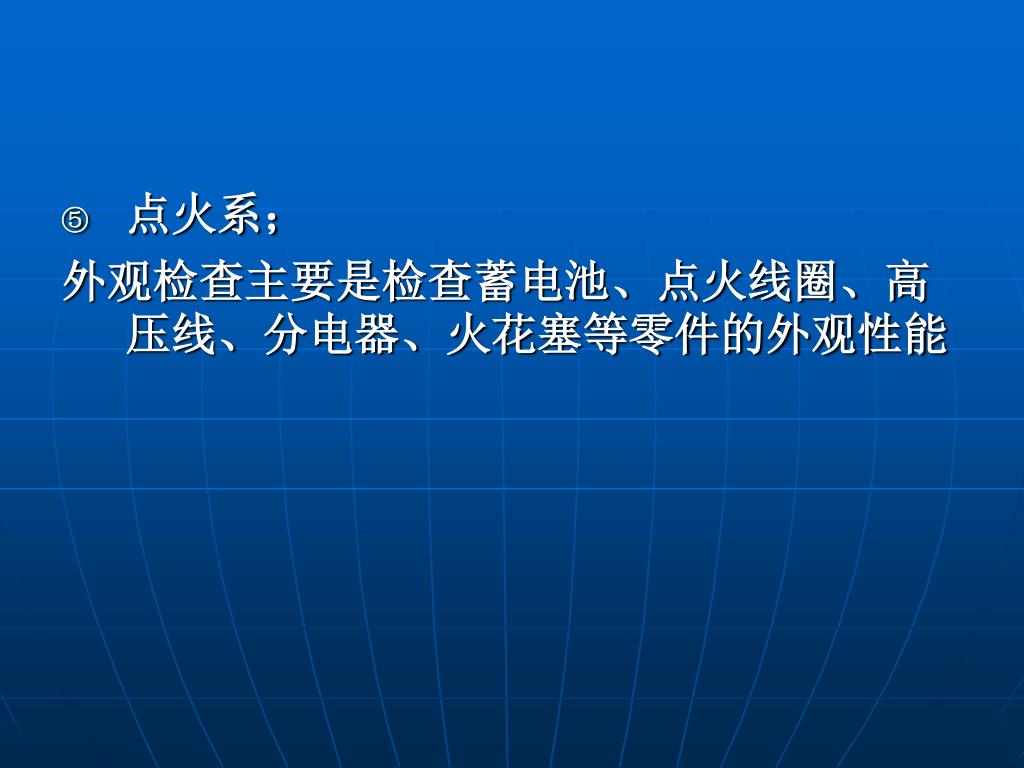 ⑤ 点火系；

外观检查主要是检查蓄电池、点火线圈、高压线、分电器、火花塞等零件的外观性能